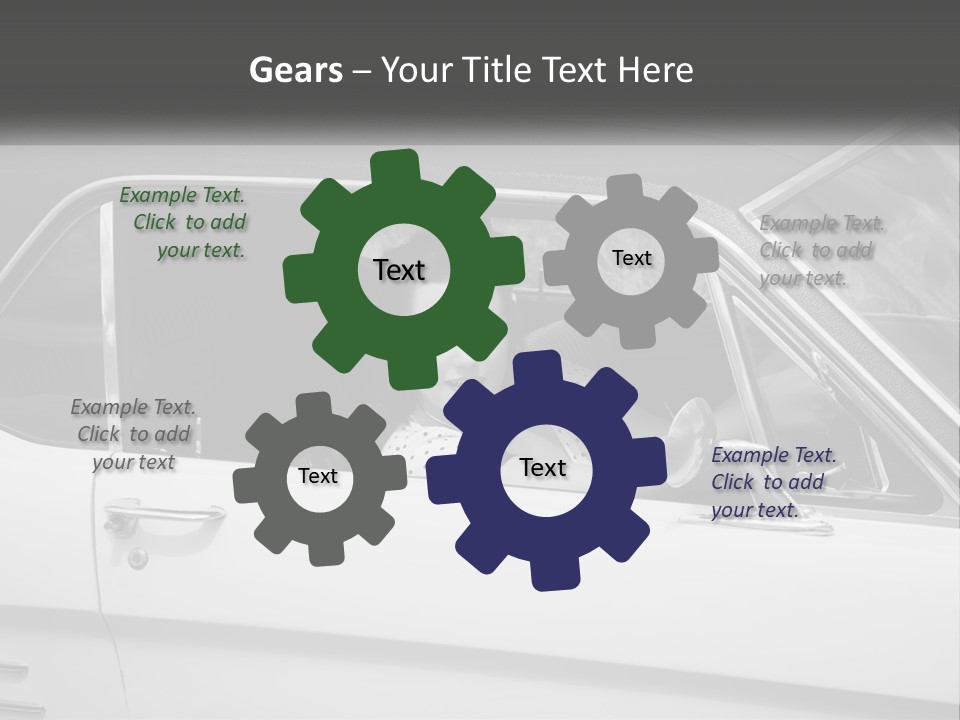 Gears – Your Title Text Here

Example Text. Click to add your text.

Text

Text

Example Text. Click to add your text.

Example Text. Click to add your text

Text

Text

Example Text. Click to add your text.